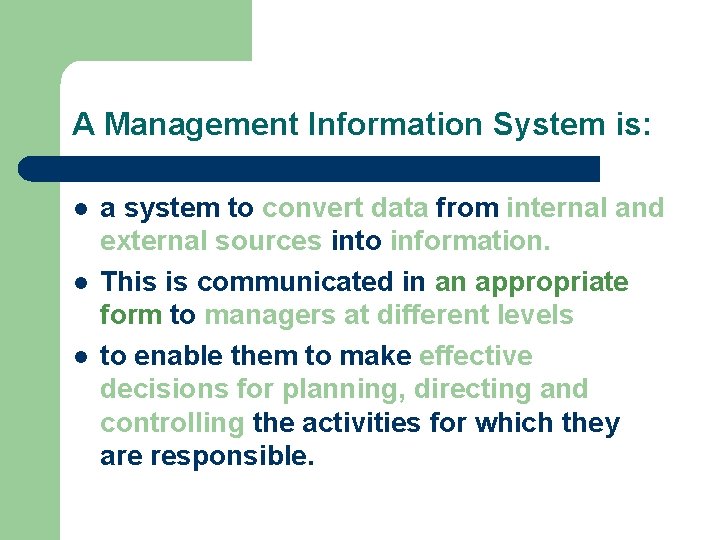 A Management Information System is:

- a system to convert data from internal and external sources into information.
- This is communicated in an appropriate form to managers at different levels
- to enable them to make effective decisions for planning, directing and controlling the activities for which they are responsible.